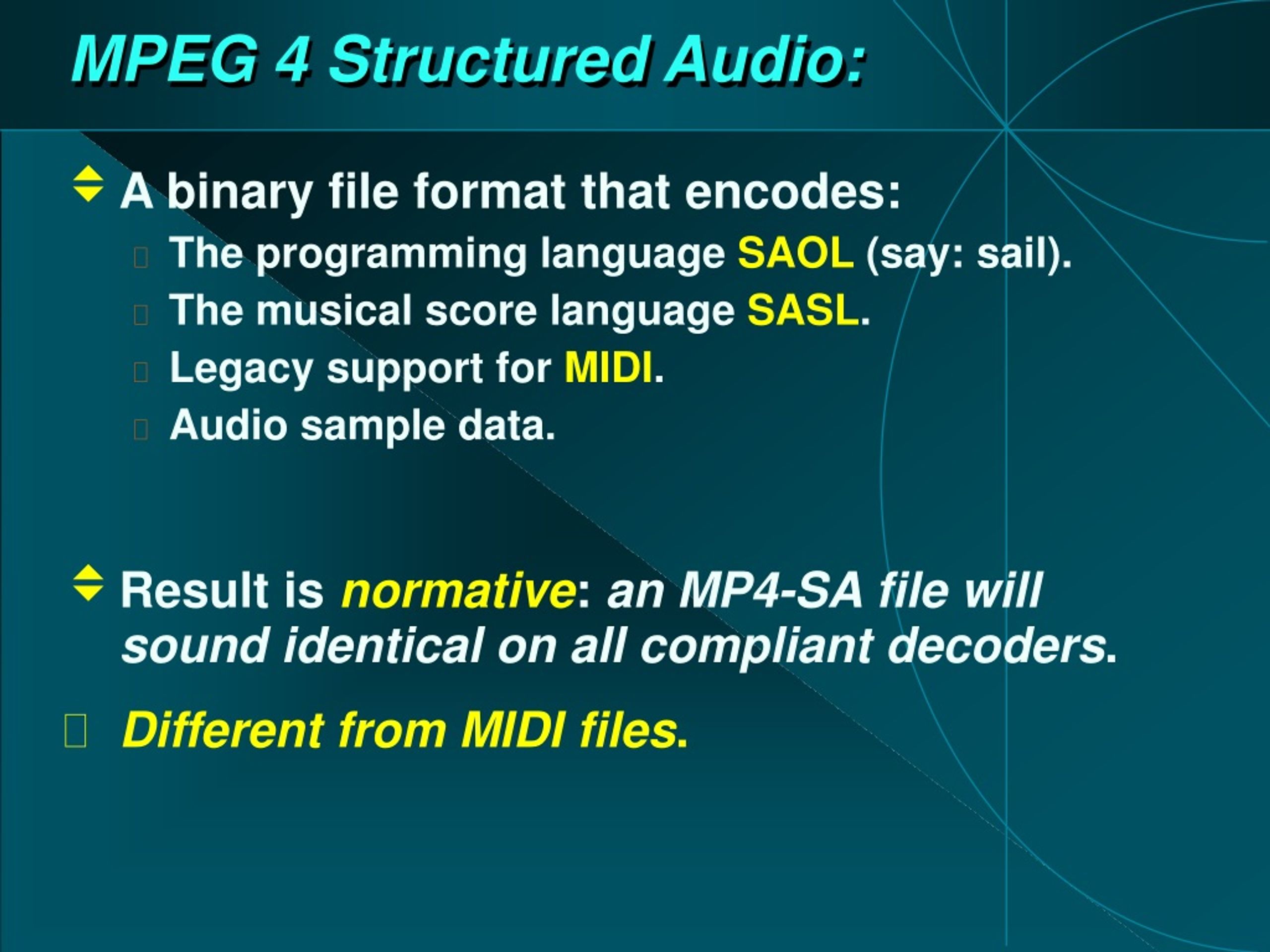 MPEG 4 Structured Audio:

A binary file format that encodes:

The programming language SAOL (say: sail).

The musical score language SASL.

Legacy support for MIDI.

Audio sample data.

Result is normative: an MP4-SA file will sound identical on all compliant decoders.

Different from MIDI files.